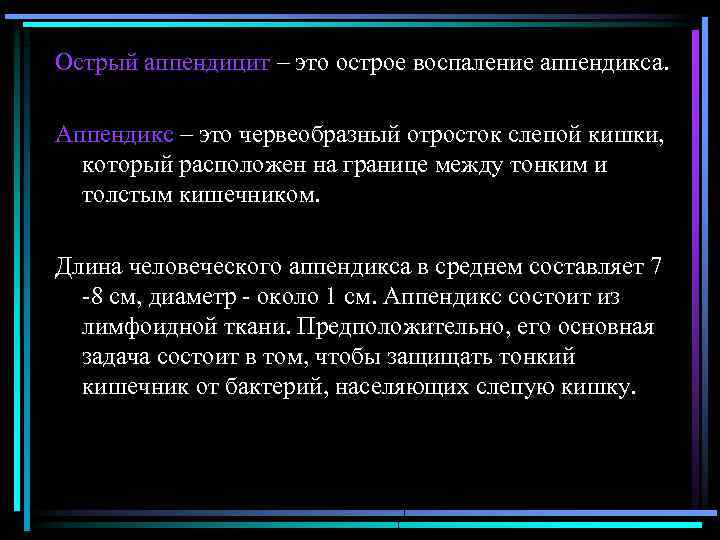 Острый аппендицит – это острое воспаление аппендикса.

Аппендикс – это червеобразный отросток слепой кишки, который расположен на границе между тонким и толстым кишечником.

Длина человеческого аппендикса в среднем составляет 7 -8 см, диаметр - около 1 см. Аппендикс состоит из лимфоидной ткани. Предположительно, его основная задача состоит в том, чтобы защищать тонкий кишечник от бактерий, населяющих слепую кишку.